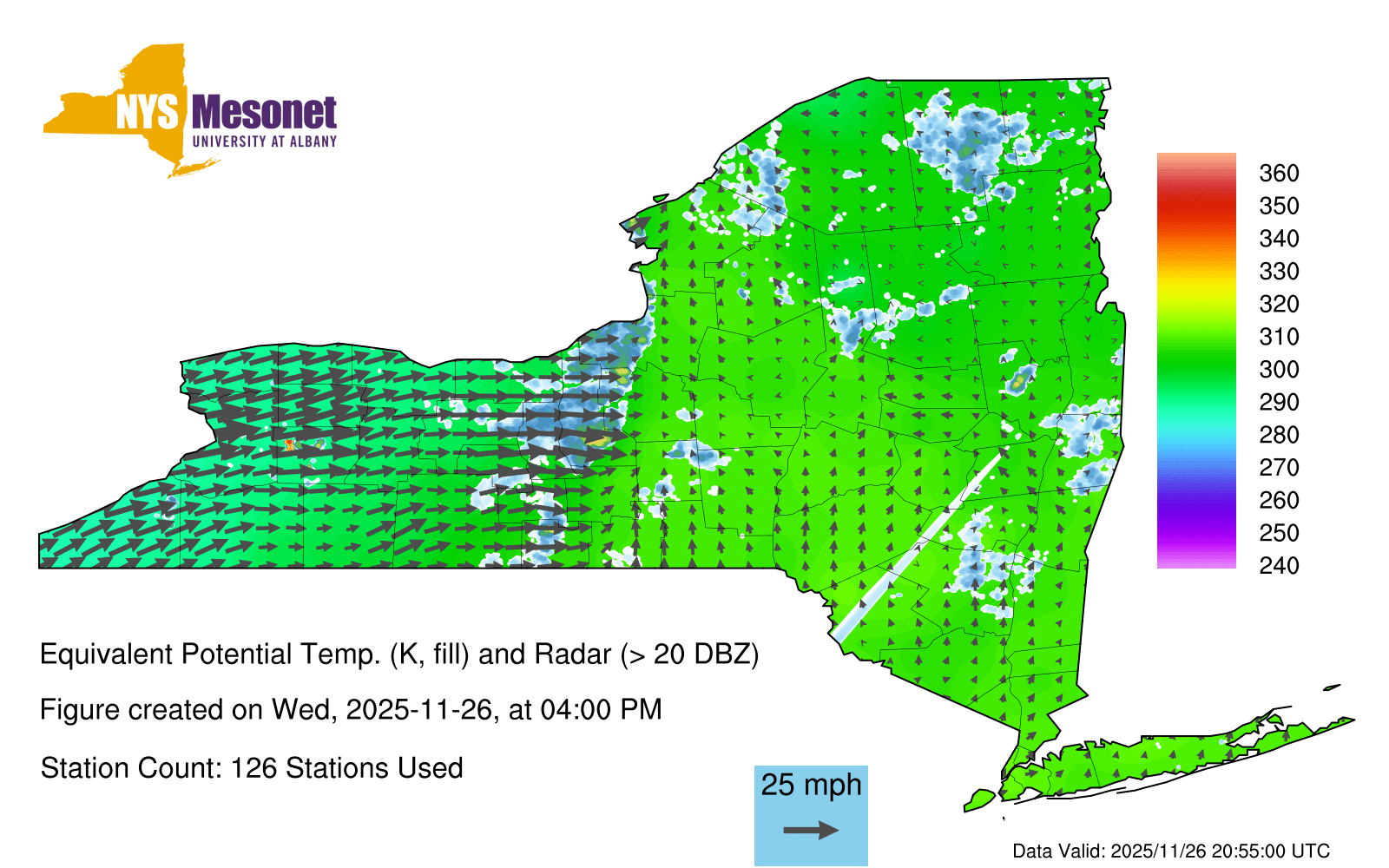 NYS Mesonet
UNIVERSITY AT ALBANY

360
350
340
330
320
310
300
290
280
270
260
250
240

Equivalent Potential Temp. (K, fill) and Radar (> 20 DBZ)

Figure created on Wed, 2025-11-26, at 04:00 PM

Station Count: 126 Stations Used

25 mph

Data Valid: 2025/11/26 20:55:00 UTC